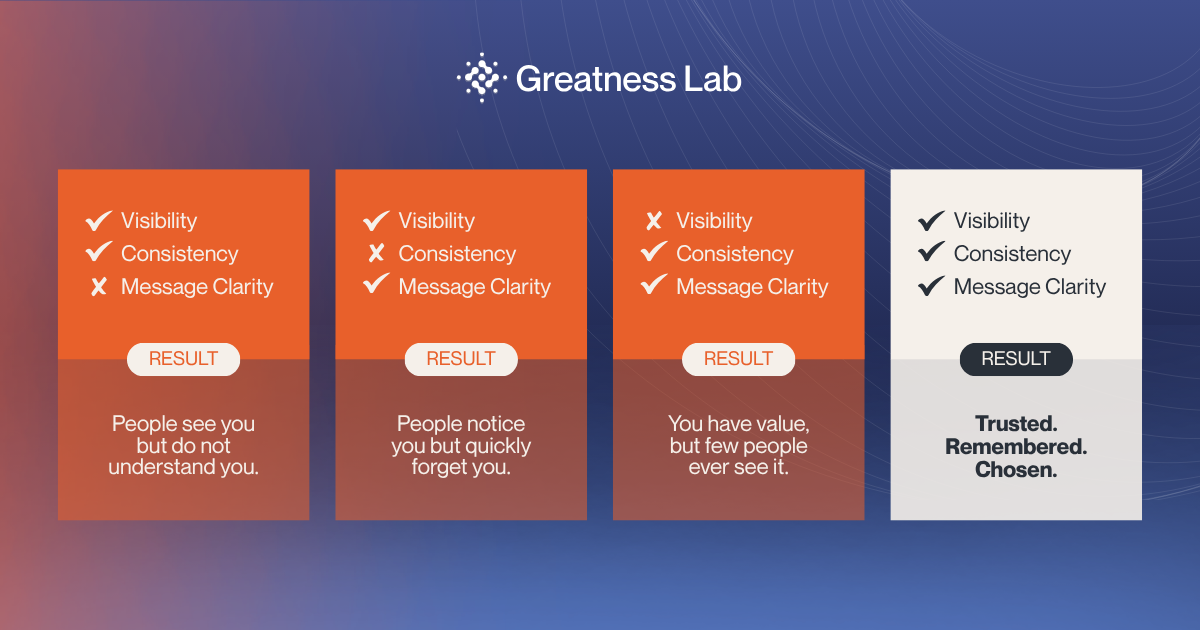 Greatness Lab

✔ Visibility
✔ Consistency
✘ Message Clarity

RESULT

People see you but do not understand you.

✔ Visibility
✘ Consistency
✔ Message Clarity

RESULT

People notice you but quickly forget you.

✘ Visibility
✔ Consistency
✔ Message Clarity

RESULT

You have value, but few people ever see it.

✔ Visibility
✔ Consistency
✔ Message Clarity

RESULT

Trusted. Remembered. Chosen.